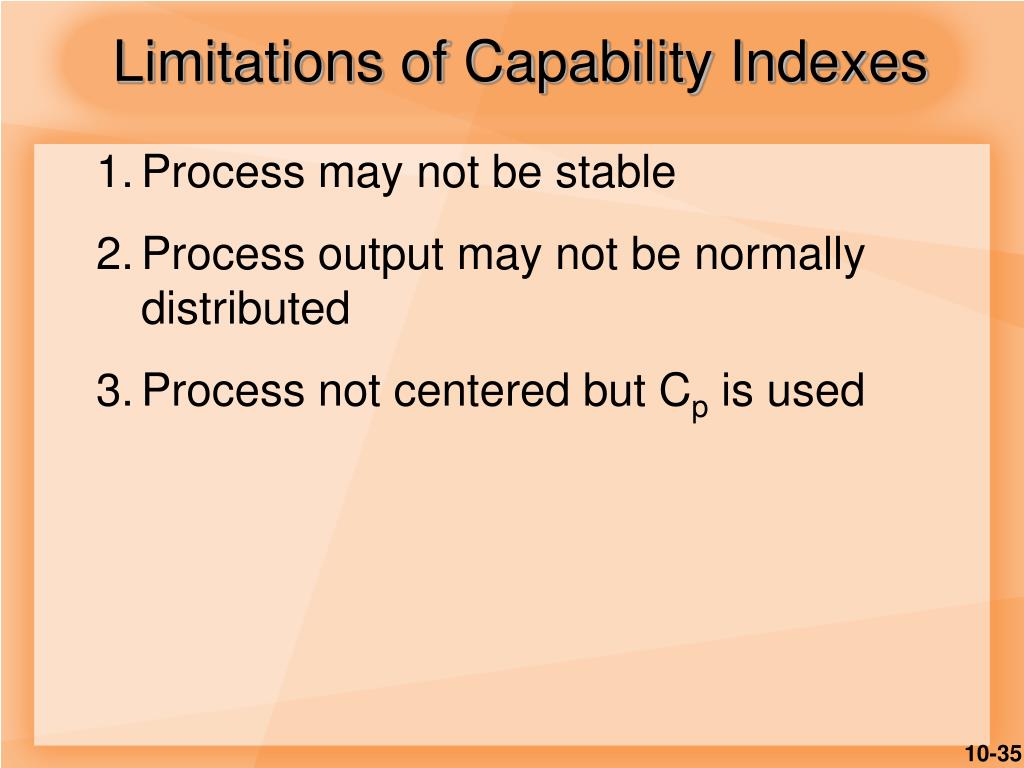 Limitations of Capability Indexes

1. Process may not be stable
2. Process output may not be normally distributed
3. Process not centered but $C_p$ is used

10-35